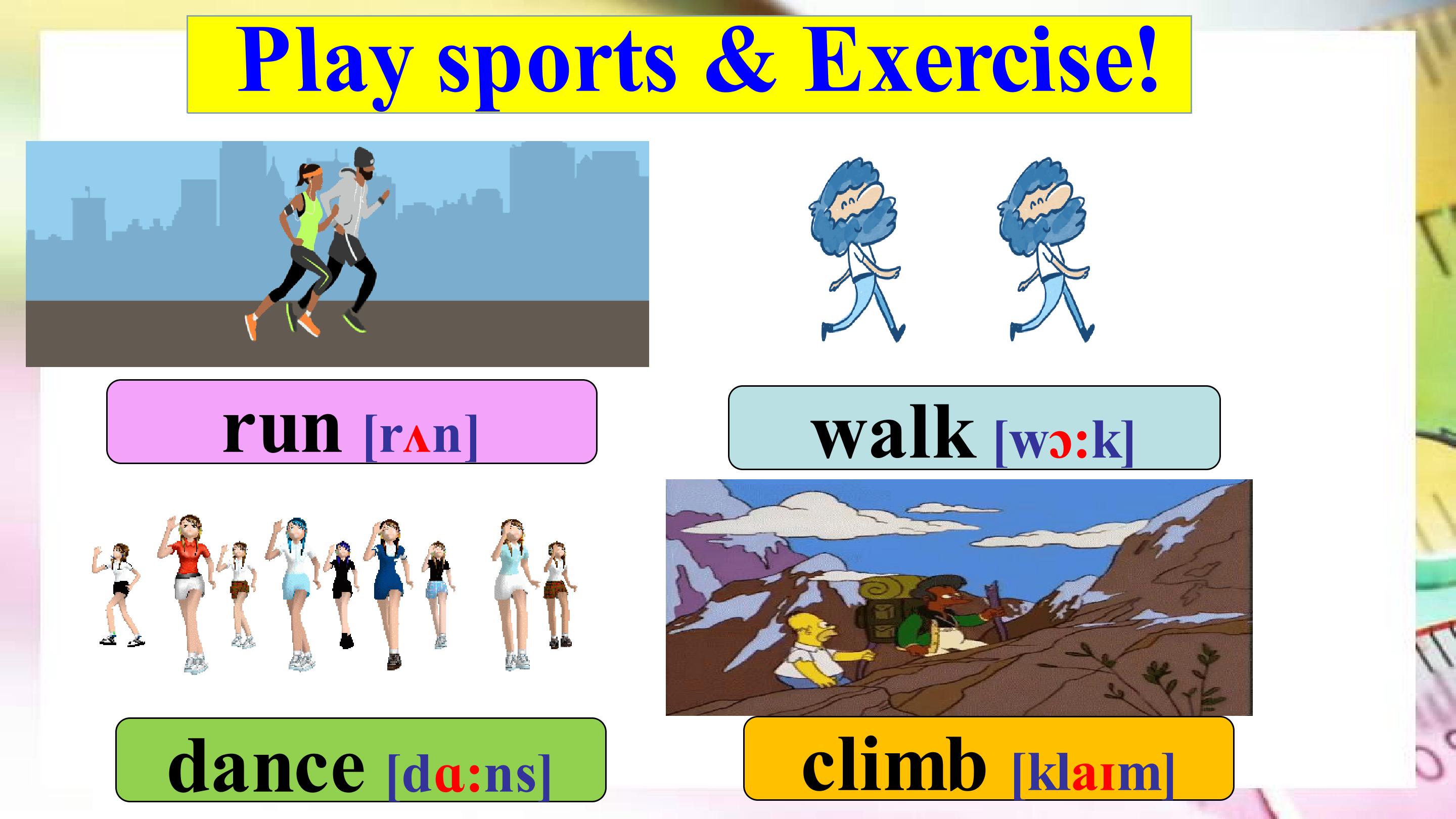 Play sports & Exercise!

run [rʌn]

walk [wɔ:k]

dance [dɑ:ns]

climb [klaɪm]